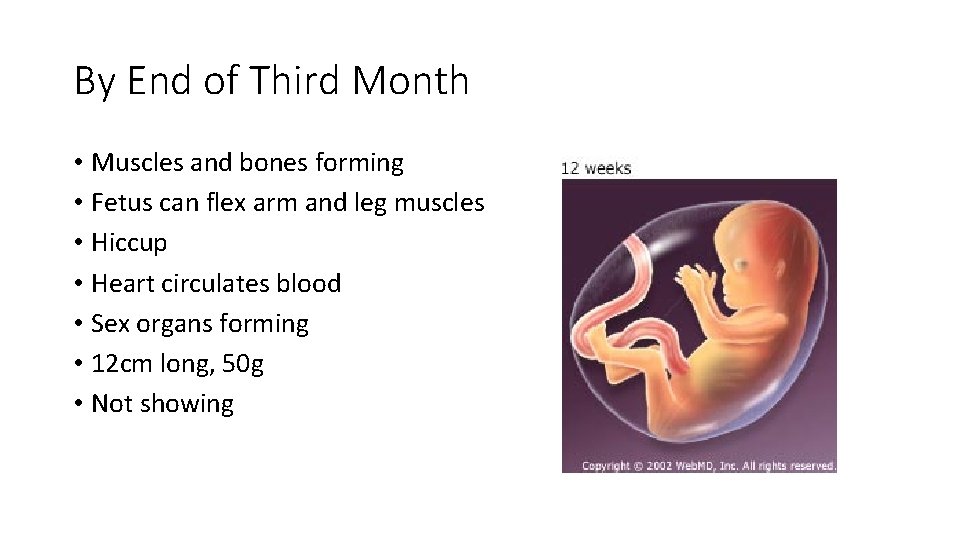 By End of Third Month

• Muscles and bones forming
• Fetus can flex arm and leg muscles
• Hiccup
• Heart circulates blood
• Sex organs forming
• 12cm long, 50g
• Not showing

12 weeks

Copyright © 2002 WebMD, Inc. All rights reserved.